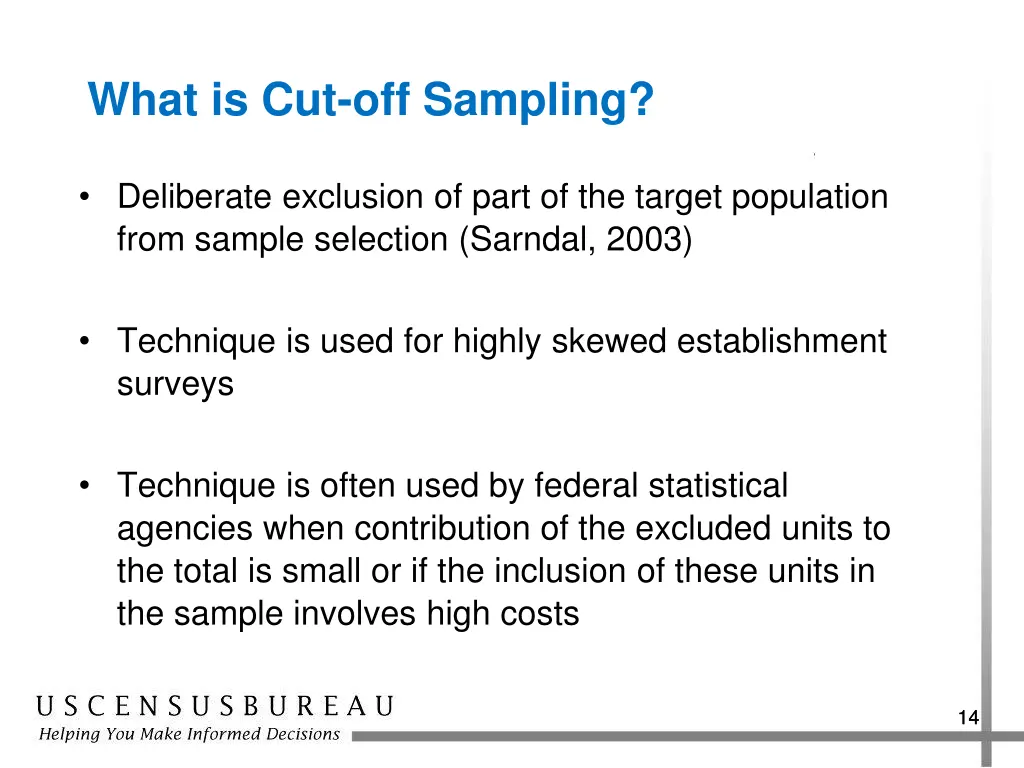 What is Cut-off Sampling?

• Deliberate exclusion of part of the target population from sample selection (Sarndal, 2003)

• Technique is used for highly skewed establishment surveys

• Technique is often used by federal statistical agencies when contribution of the excluded units to the total is small or if the inclusion of these units in the sample involves high costs

USCENSUSBUREAU
Helping You Make Informed Decisions

14